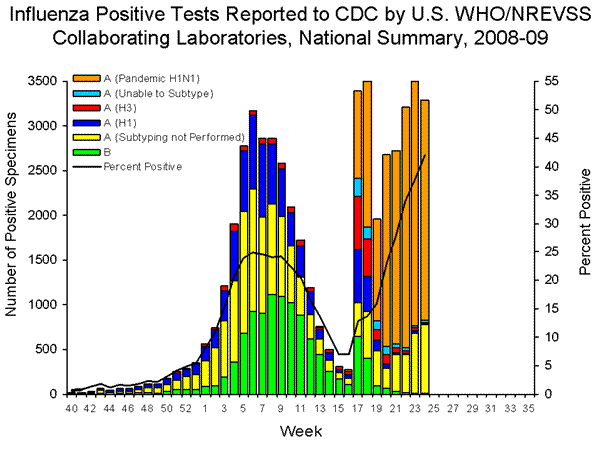 Influenza Positive Tests Reported to CDC by U.S. WHO/NREVSS Collaborating Laboratories, National Summary, 2008-09

A (Pandemic H1N1)
A (Unable to Subtype)
A (H3)
A (H1)
A (Subtyping not Performed)
B
Percent Positive

Number of Positive Specimens

3500
3000
2500
2000
1500
1000
500
0

Percent Positive

55
50
45
40
35
30
25
20
15
10
5
0

40 42 44 46 48 50 52 1 3 5 7 9 11 13 15 17 19 21 23 25 27 29 31 33 35

Week